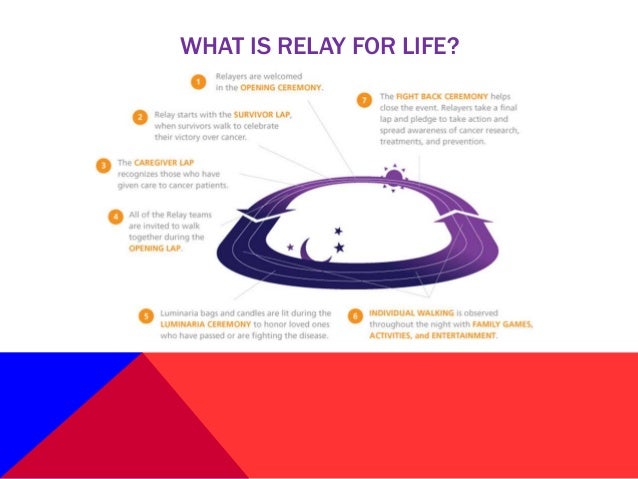 WHAT IS RELAY FOR LIFE?

1 Relayers are welcomed in the OPENING CEREMONY.

2 Relay starts with the SURVIVOR LAP, when survivors walk to celebrate their victory over cancer.

3 The CAREGIVER LAP recognizes those who have given care to cancer patients.

4 All of the Relay teams are invited to walk together during the OPENING LAP.

5 Luminaria bags and candles are lit during the LUMINARIA CEREMONY to honor loved ones who have passed or are fighting the disease.

6 INDIVIDUAL WALKING is observed throughout the night with FAMILY GAMES, ACTIVITIES, and ENTERTAINMENT.

7 The FIGHT BACK CEREMONY helps close the event. Relayers take a final lap and pledge to take action and spread awareness of cancer research, treatments, and prevention.